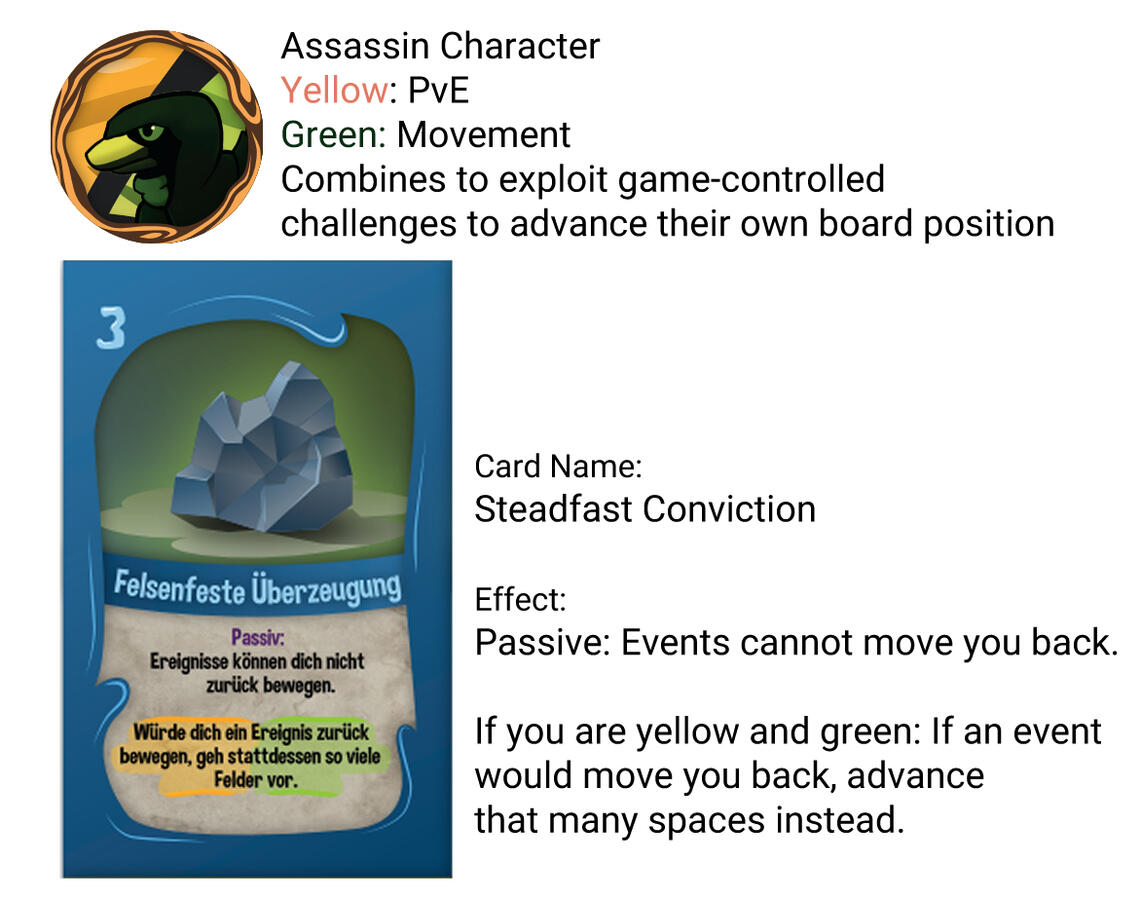 Assassin Character
Yellow: PvE
Green: Movement
Combines to exploit game-controlled challenges to advance their own board position

3

Felsenfeste Überzeugung

Passiv:
Ereignisse können dich nicht zurück bewegen.

Würde dich ein Ereignis zurück bewegen, geh stattdessen so viele Felder vor.

Card Name:
Steadfast Conviction

Effect:
Passive: Events cannot move you back.

If you are yellow and green: If an event would move you back, advance that many spaces instead.